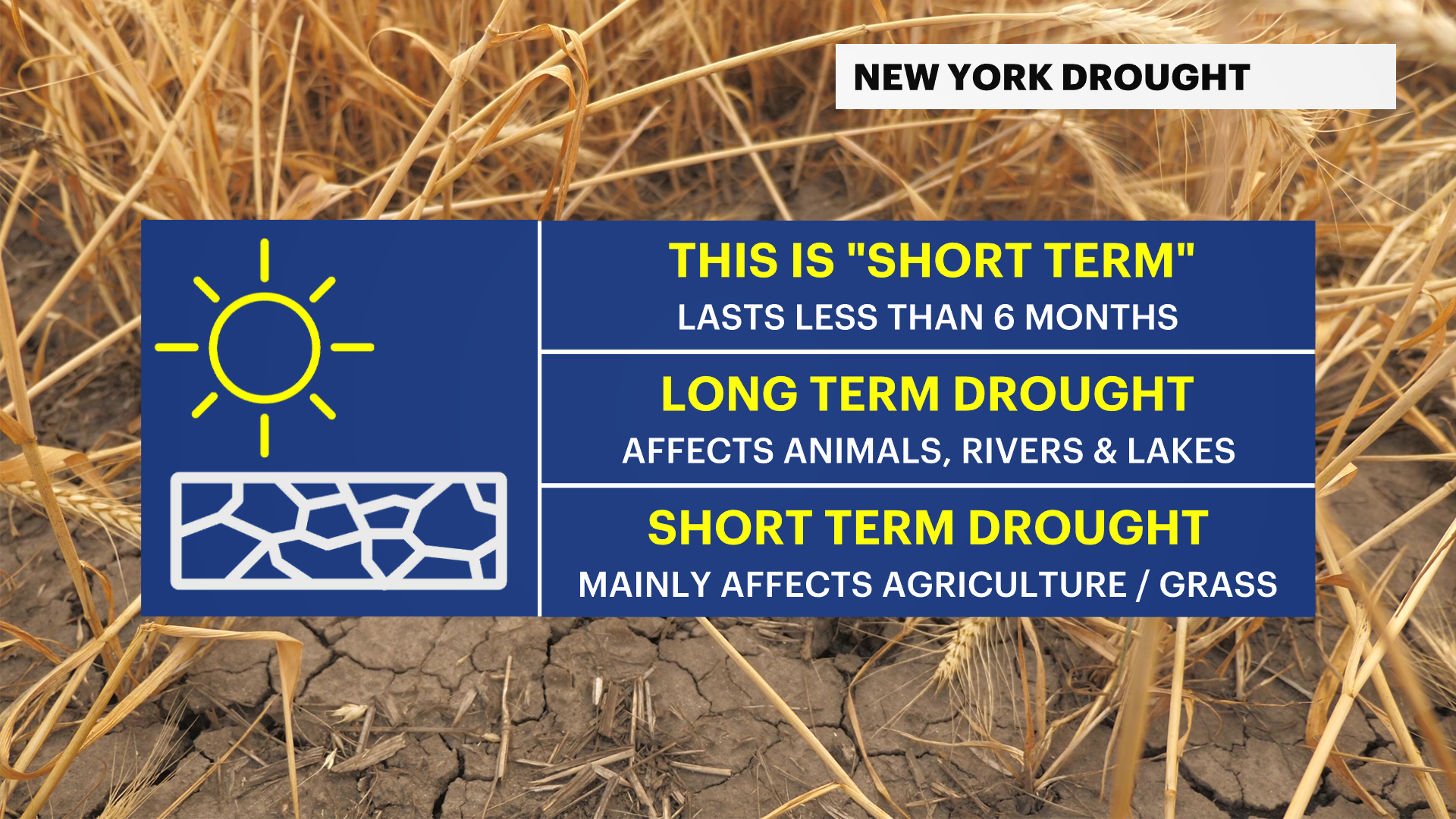 NEW YORK DROUGHT

THIS IS "SHORT TERM"
LASTS LESS THAN 6 MONTHS

LONG TERM DROUGHT
AFFECTS ANIMALS, RIVERS & LAKES

SHORT TERM DROUGHT
MAINLY AFFECTS AGRICULTURE / GRASS